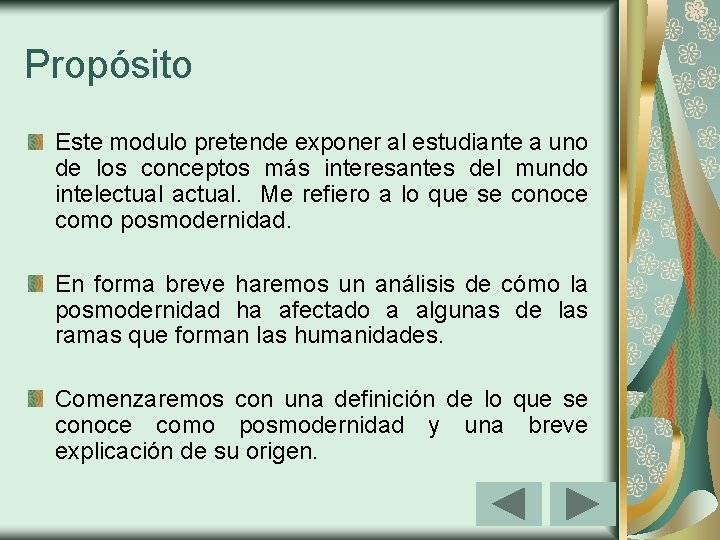 Propósito

Este modulo pretende exponer al estudiante a uno de los conceptos más interesantes del mundo intelectual actual. Me refiero a lo que se conoce como posmodernidad.

En forma breve haremos un análisis de cómo la posmodernidad ha afectado a algunas de las ramas que forman las humanidades.

Comenzaremos con una definición de lo que se conoce como posmodernidad y una breve explicación de su origen.